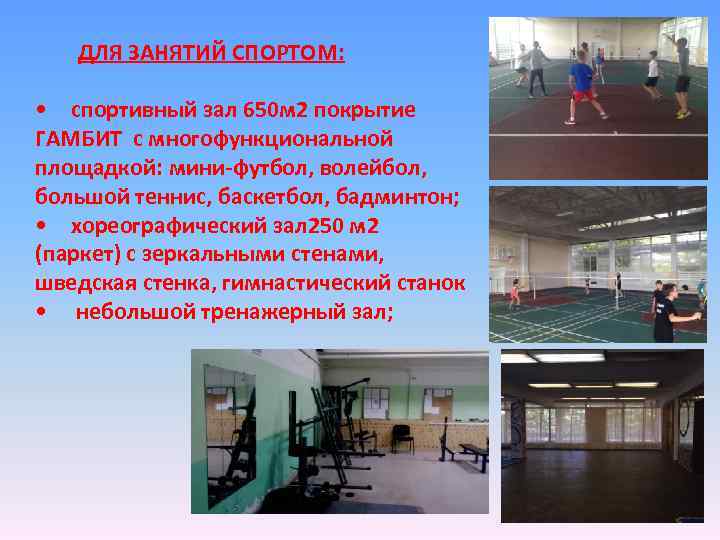 ДЛЯ ЗАНЯТИЙ СПОРТОМ:

• спортивный зал 650м2 покрытие ГАМБИТ с многофункциональной площадкой: мини-футбол, волейбол, большой теннис, баскетбол, бадминтон;
• хореографический зал250 м2 (паркет) с зеркальными стенами, шведская стенка, гимнастический станок
• небольшой тренажерный зал;